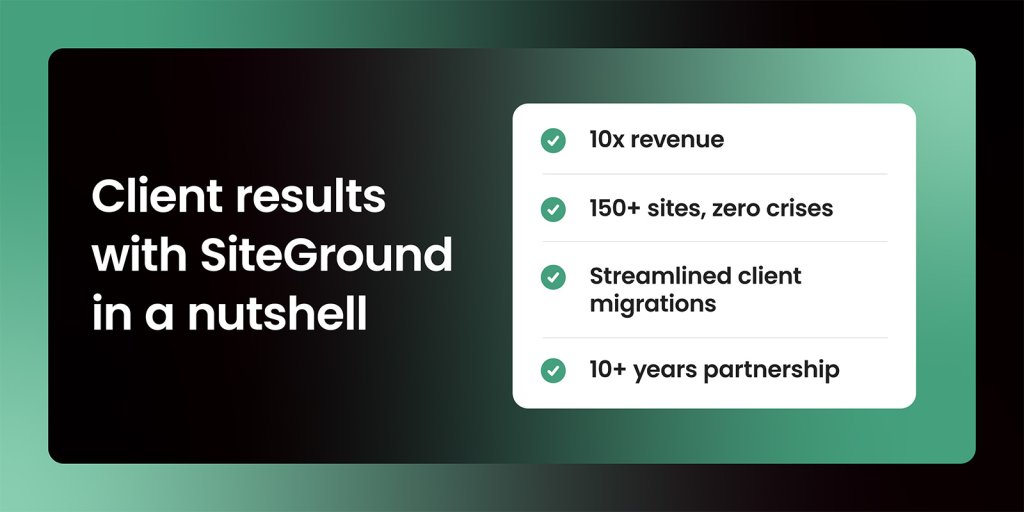 Client results with SiteGround in a nutshell

10x revenue

150+ sites, zero crises

Streamlined client migrations

10+ years partnership